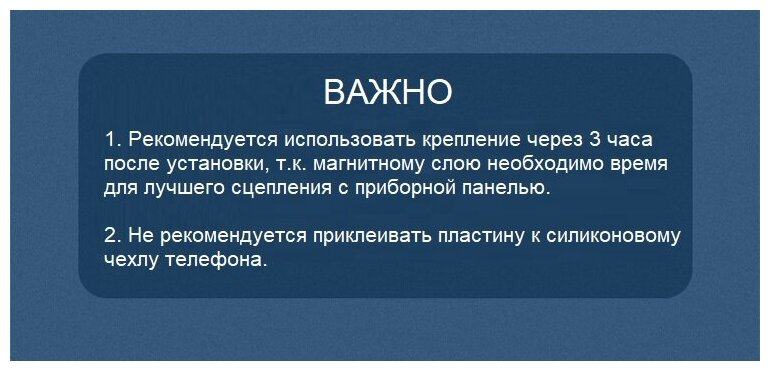 ВАЖНО

1. Рекомендуется использовать крепление через 3 часа после установки, т.к. магнитному слою необходимо время для лучшего сцепления с приборной панелью.

2. Не рекомендуется приклеивать пластину к силиконовому чехлу телефона.